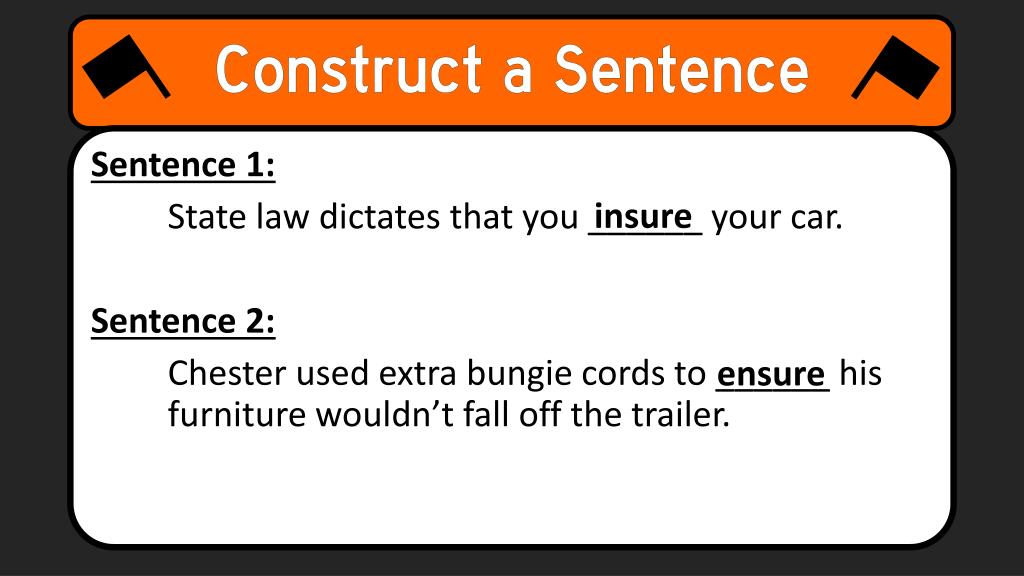 Construct a Sentence

Sentence 1:

State law dictates that you insure your car.

Sentence 2:

Chester used extra bungie cords to ensure his furniture wouldn’t fall off the trailer.